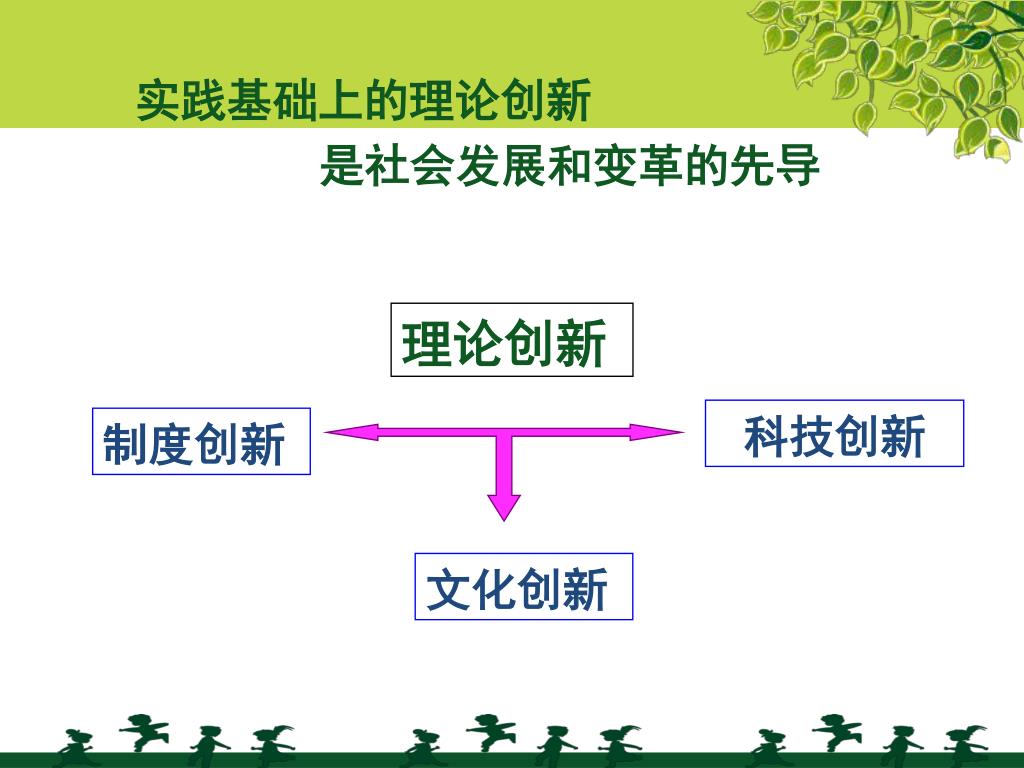 实践基础上的理论创新

是社会发展和变革的先导

理论创新

制度创新

科技创新

文化创新